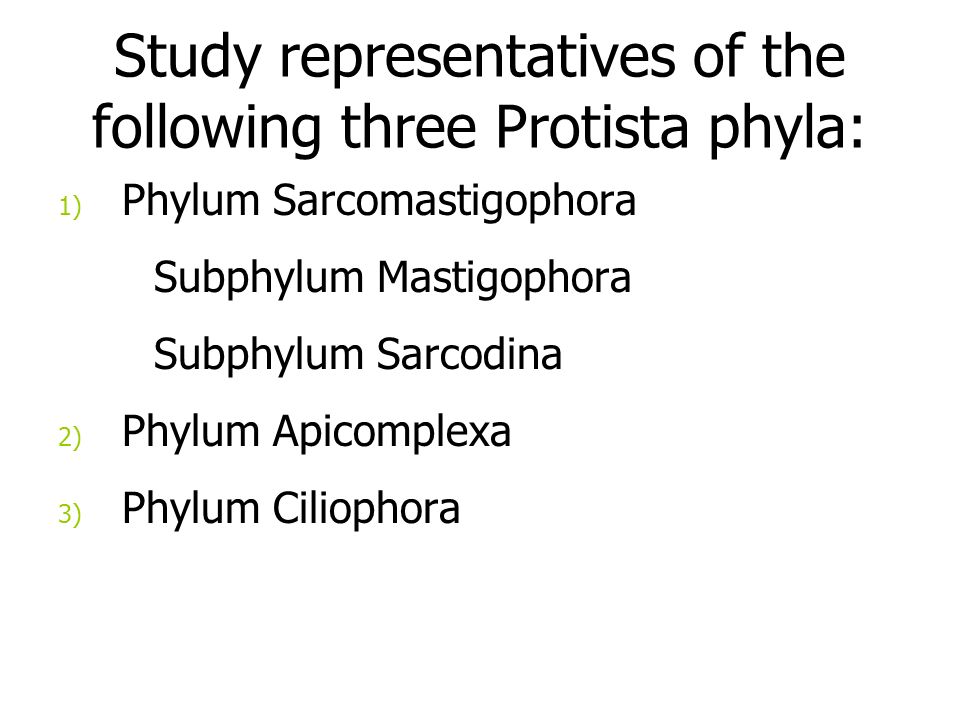 Study representatives of the following three Protista phyla:

1) Phylum Sarcomastigophora

Subphylum Mastigophora

Subphylum Sarcodina

2) Phylum Apicomplexa

3) Phylum Ciliophora